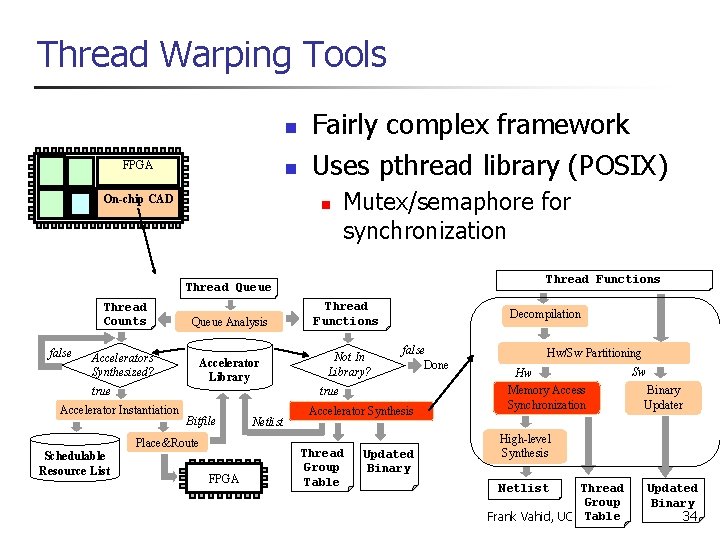 Thread Warping Tools

- Fairly complex framework
- Uses pthread library (POSIX)
  - Mutex/semaphore for synchronization

FPGA
On-chip CAD

Thread Queue
Thread Counts
Queue Analysis
Thread Functions
false
Accelerators Synthesized?
true
Accelerator Library
Not In Library?
false
Done
true
Accelerator Instantiation
Bitfile
Netlist
Accelerator Synthesis
Schedulable Resource List
Place&Route
FPGA
Thread Group Table
Updated Binary

Thread Functions
Decompilation
Hw/Sw Partitioning
Hw
Sw
Memory Access Synchronization
Binary Updater
High-level Synthesis
Netlist
Thread Group Table
Updated Binary

Frank Vahid, UC
34